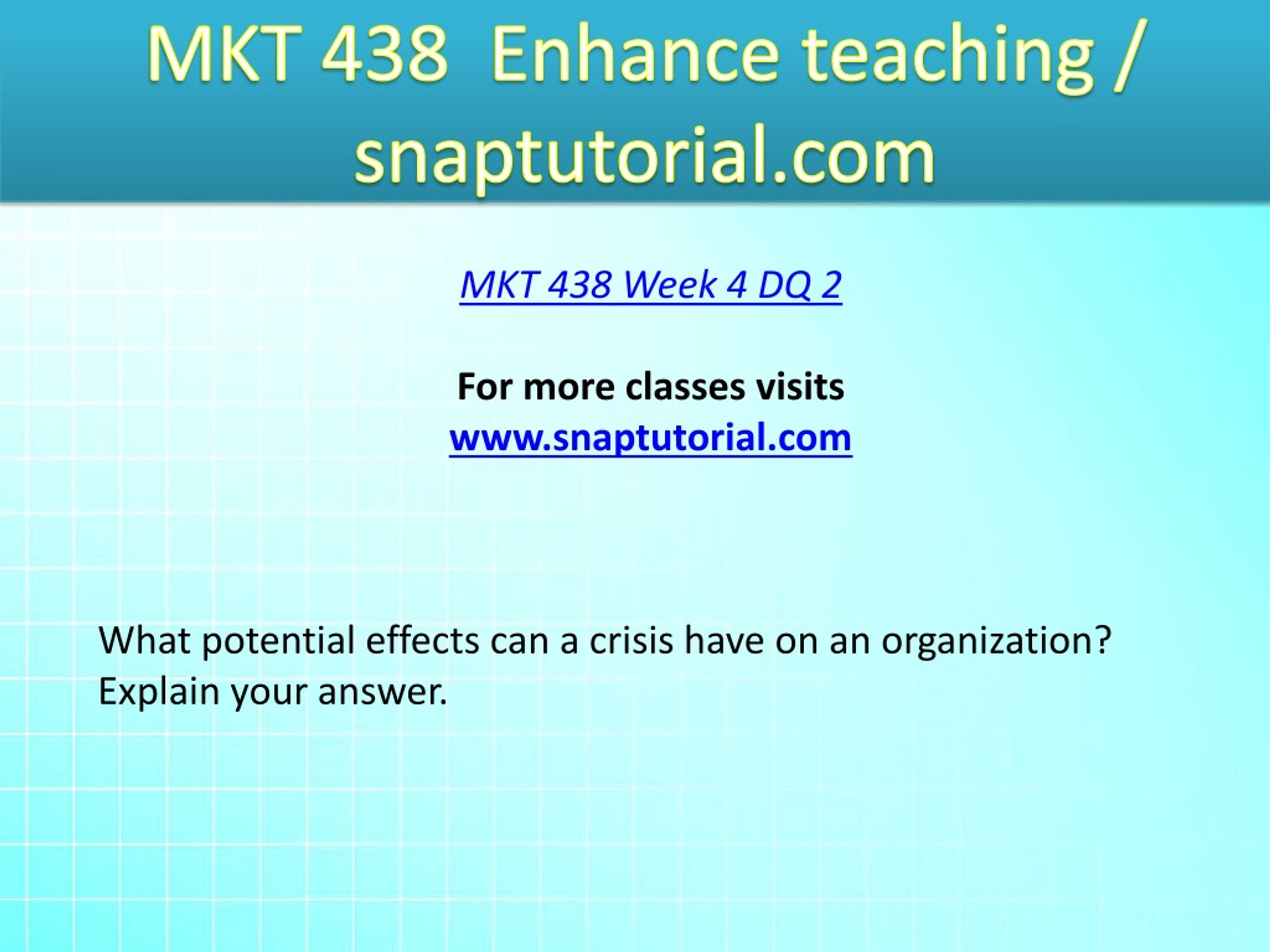 MKT 438  Enhance teaching / snaptutorial.com

MKT 438 Week 4 DQ 2

For more classes visits
www.snaptutorial.com

What potential effects can a crisis have on an organization? Explain your answer.